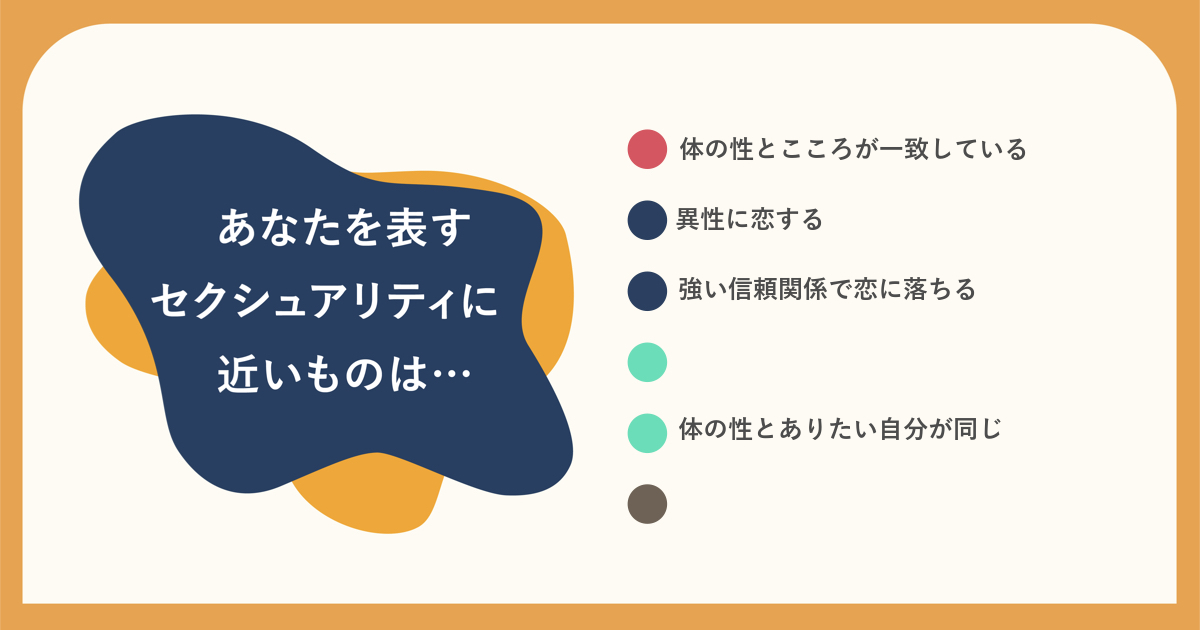 あなたを表す
セクシュアリティに
近いものは…

体の性とこころが一致している

異性に恋する

強い信頼関係で恋に落ちる

体の性とありたい自分が同じ